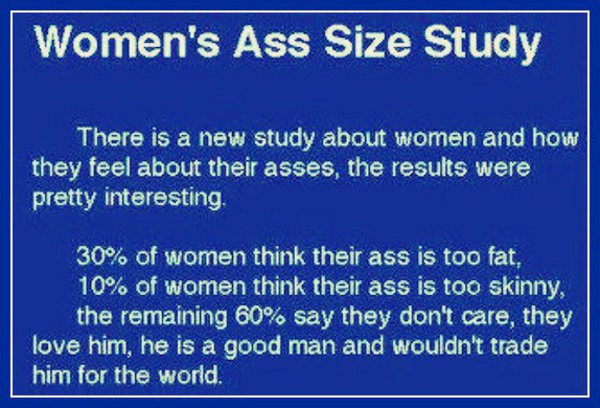 Women's Ass Size Study

There is a new study about women and how they feel about their asses, the results were pretty interesting.

30% of women think their ass is too fat,
10% of women think their ass is too skinny,
the remaining 60% say they don't care, they love him, he is a good man and wouldn't trade him for the world.